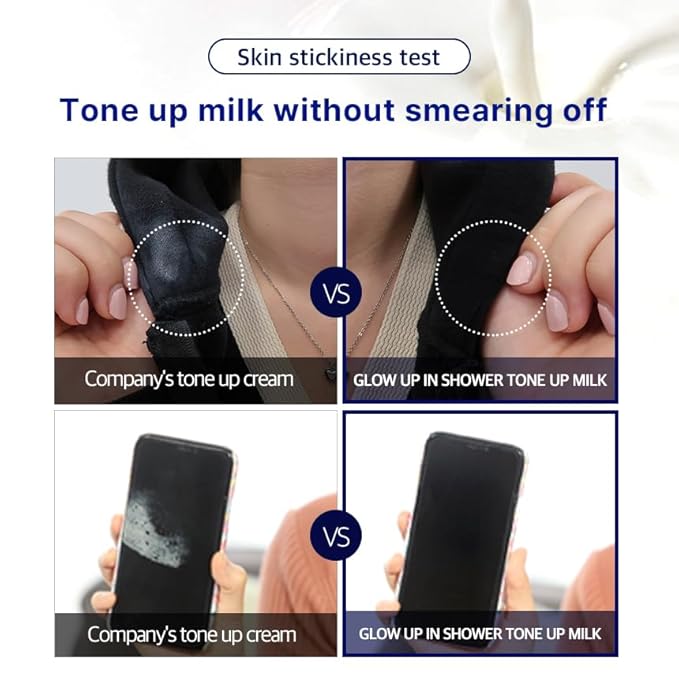 Skin stickiness test

Tone up milk without smearing off

Company's tone up cream

VS

GLOW UP IN SHOWER TONE UP MILK

Company's tone up cream

VS

GLOW UP IN SHOWER TONE UP MILK